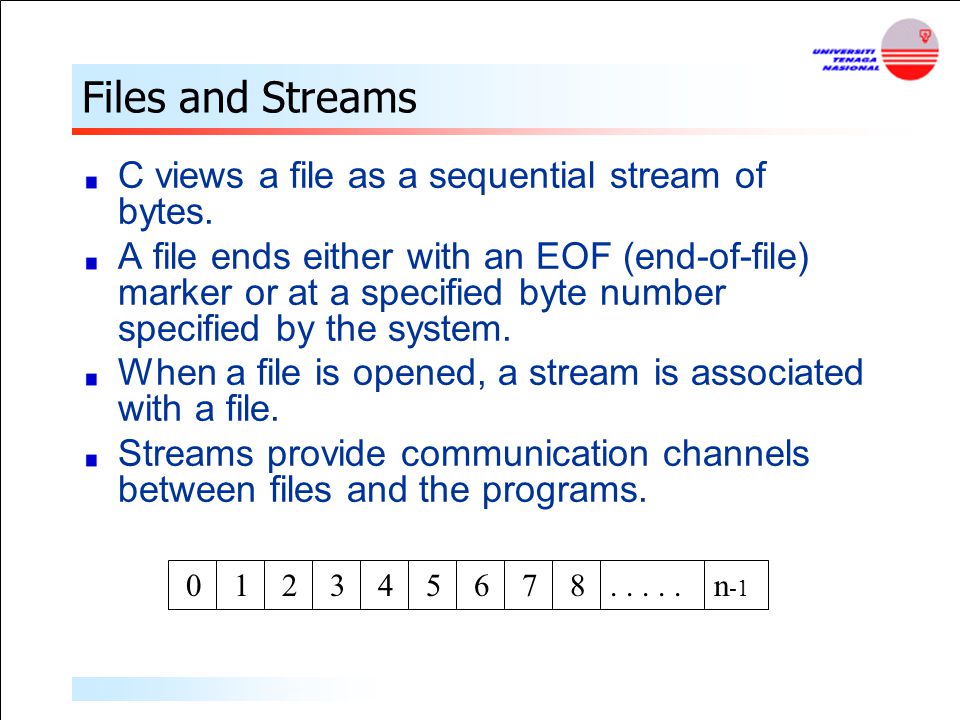 UNIVERSITI TENAGA NASIONAL

Files and Streams

C views a file as a sequential stream of bytes.

A file ends either with an EOF (end-of-file) marker or at a specified byte number specified by the system.

When a file is opened, a stream is associated with a file.

Streams provide communication channels between files and the programs.

| 0 | 1 | 2 | 3 | 4 | 5 | 6 | 7 | 8 | . . . . . | n-1 |
|---|---|---|---|---|---|---|---|---|---|---|